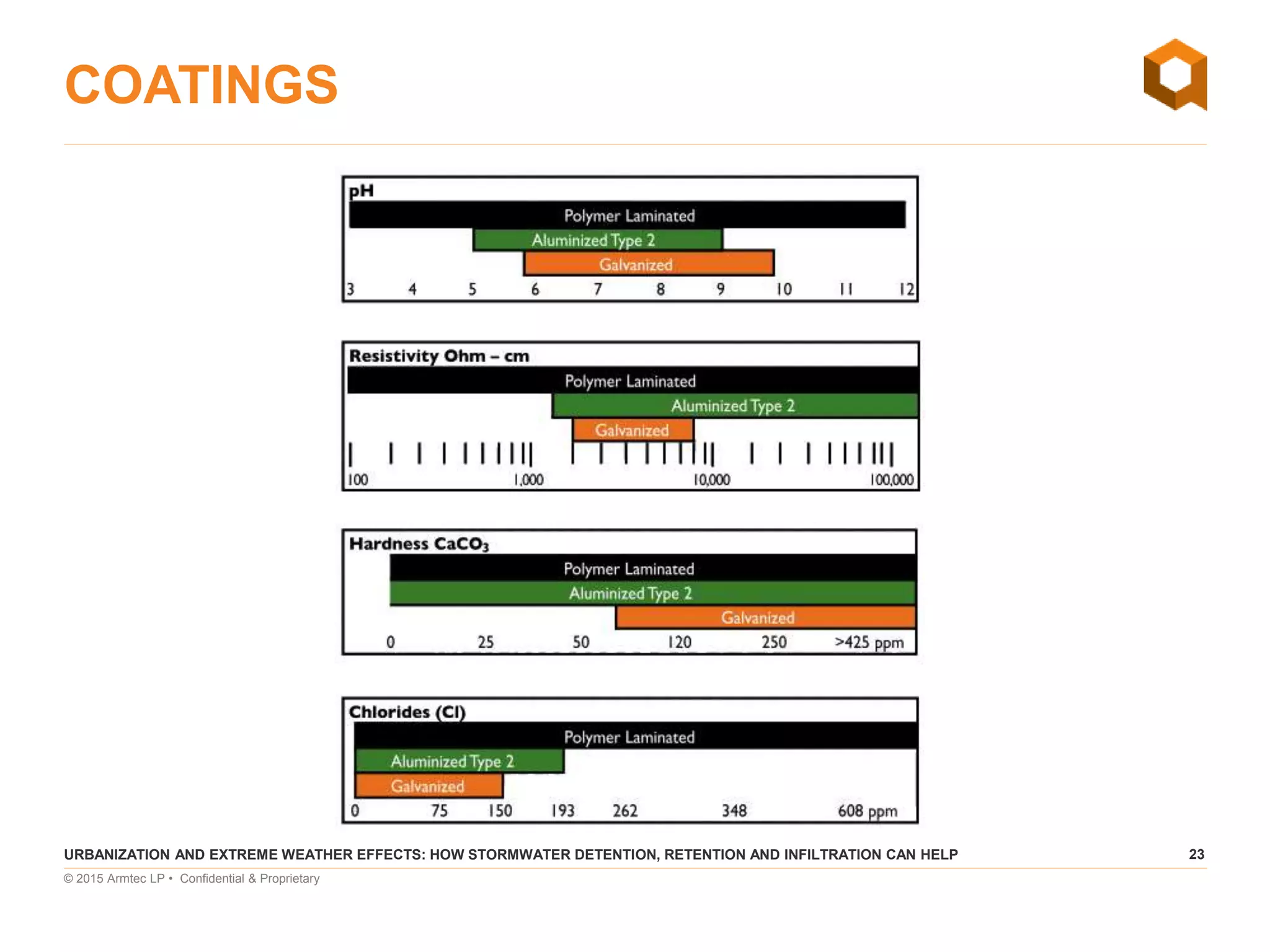 COATINGS

pH

Polymer Laminated

Aluminized Type 2

Galvanized

3 4 5 6 7 8 9 10 11 12

Resistivity Ohm – cm

Polymer Laminated

Aluminized Type 2

Galvanized

100 1,000 10,000 100,000

Hardness $CaCO_3$

Polymer Laminated

Aluminized Type 2

Galvanized

0 25 50 120 250 >425 ppm

Chlorides (Cl)

Polymer Laminated

Aluminized Type 2

Galvanized

0 75 150 193 262 348 608 ppm

URBANIZATION AND EXTREME WEATHER EFFECTS: HOW STORMWATER DETENTION, RETENTION AND INFILTRATION CAN HELP 23

© 2015 Armtec LP • Confidential & Proprietary